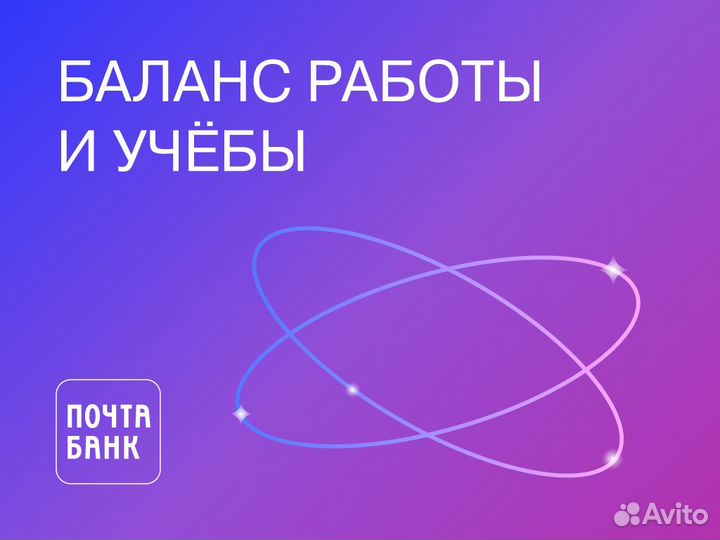 БАЛАНС РАБОТЫ И УЧЁБЫ

ПОЧТА БАНК

Avito